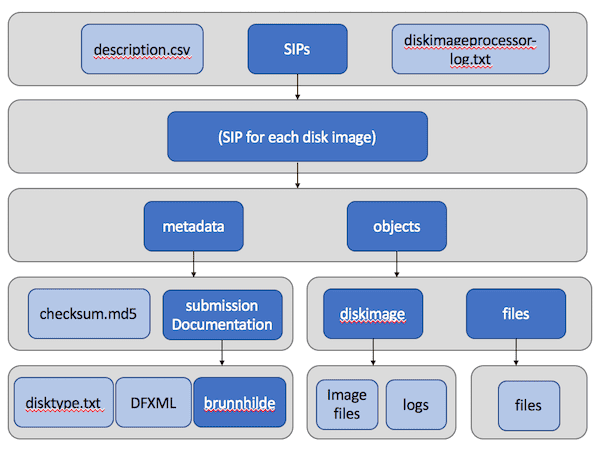 description.csv

SIPs

diskimageprocessor-log.txt

(SIP for each disk image)

metadata

objects

checksum.md5

submission Documentation

diskimage

files

disktype.txt

DFXML

brunnhilde

Image files

logs

files